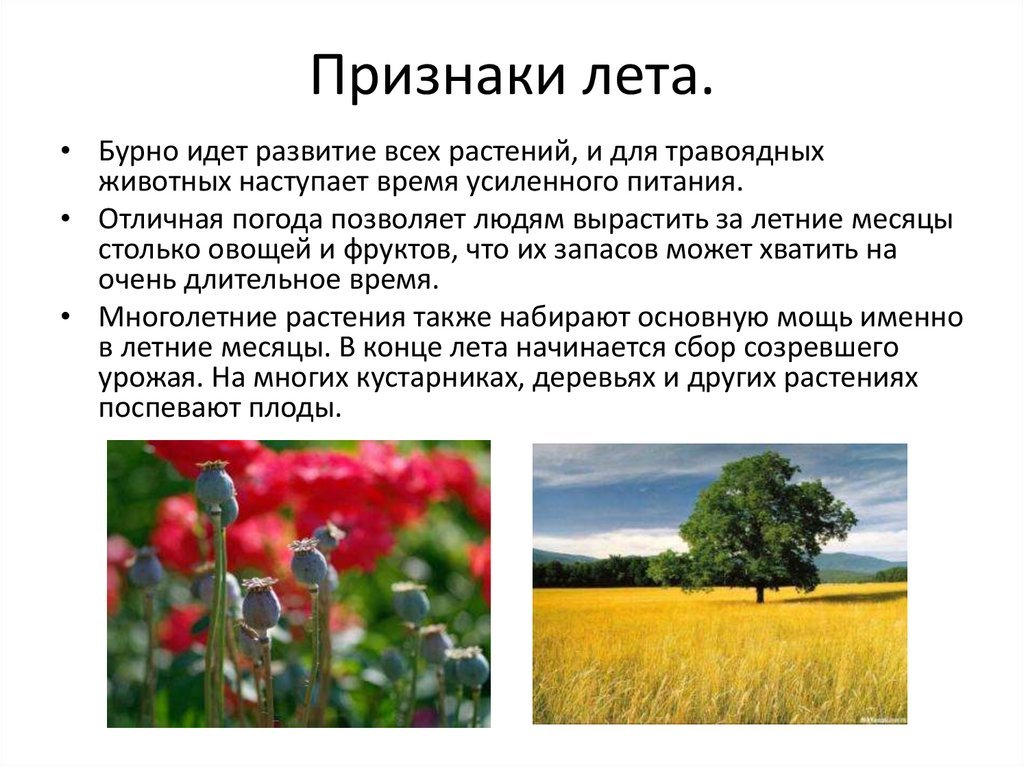 Признаки лета.

• Бурно идет развитие всех растений, и для травоядных животных наступает время усиленного питания.

• Отличная погода позволяет людям вырастить за летние месяцы столько овощей и фруктов, что их запасов может хватить на очень длительное время.

• Многолетние растения также набирают основную мощь именно в летние месяцы. В конце лета начинается сбор созревшего урожая. На многих кустарниках, деревьях и других растениях поспевают плоды.